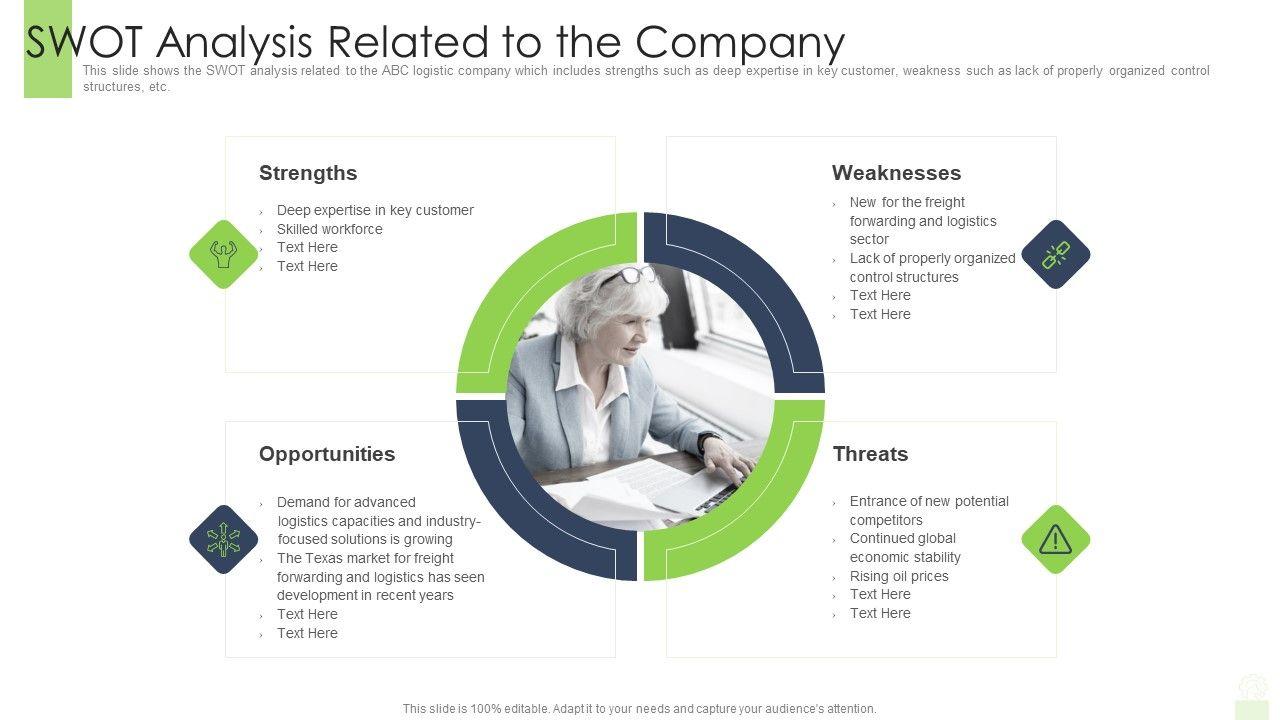 SWOT Analysis Related to the Company

This slide shows the SWOT analysis related to the ABC logistic company which includes strengths such as deep expertise in key customer, weakness such as lack of properly organized control structures, etc.

Strengths

› Deep expertise in key customer
› Skilled workforce
› Text Here
› Text Here

Weaknesses

› New for the freight forwarding and logistics sector
› Lack of properly organized control structures
› Text Here
› Text Here

Opportunities

› Demand for advanced logistics capacities and industry-focused solutions is growing
› The Texas market for freight forwarding and logistics has seen development in recent years
› Text Here
› Text Here

Threats

› Entrance of new potential competitors
› Continued global economic stability
› Rising oil prices
› Text Here
› Text Here

This slide is 100% editable. Adapt it to your needs and capture your audience's attention.